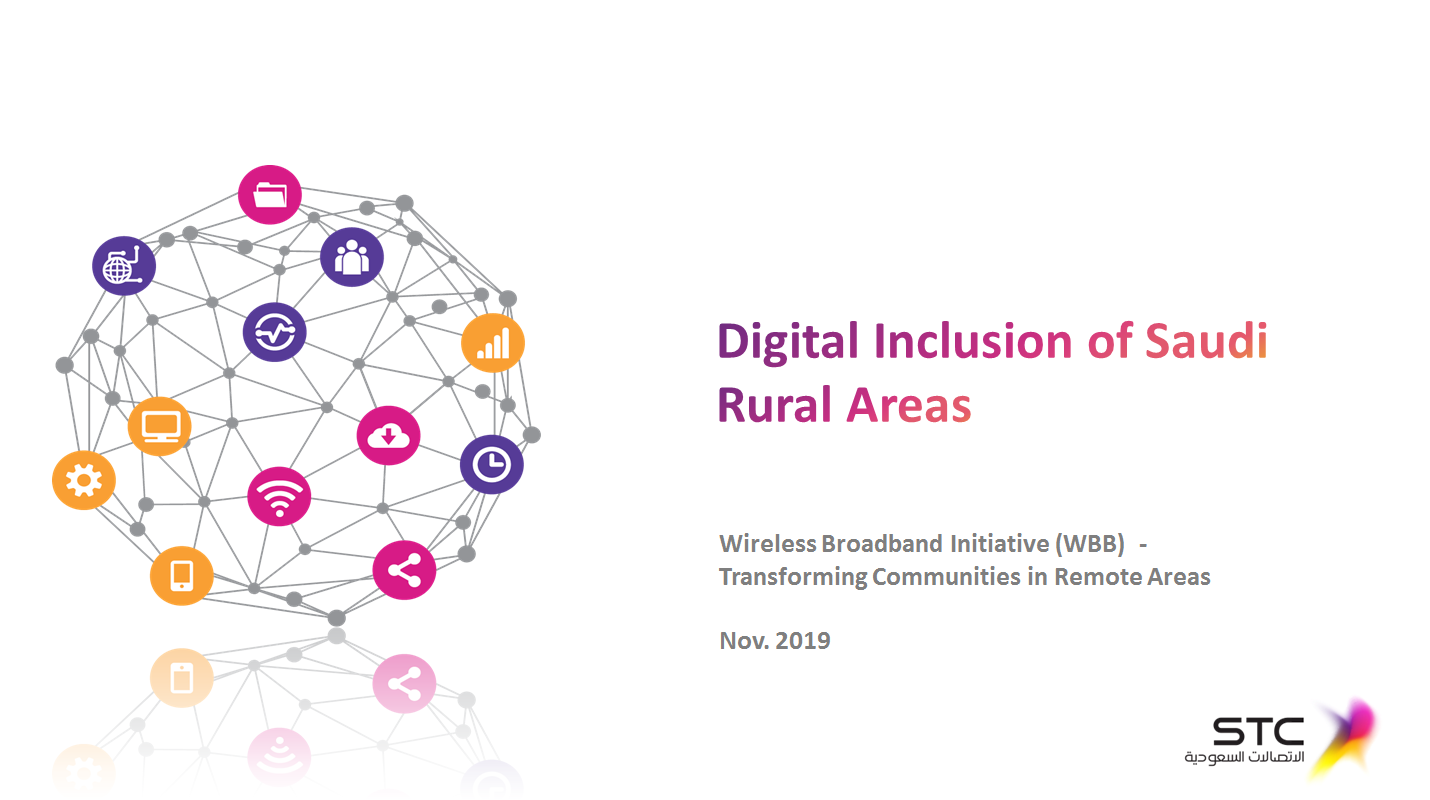 Digital Inclusion of Saudi Rural Areas

Wireless Broadband Initiative (WBB) - Transforming Communities in Remote Areas

Nov. 2019

STC
الاتصالات السعودية